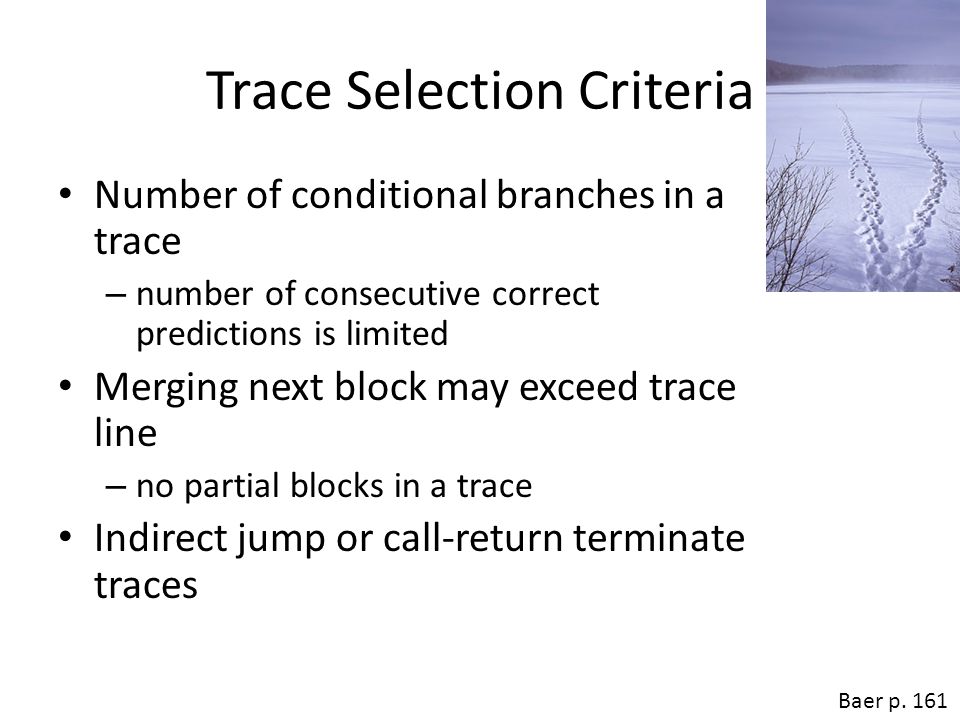 Trace Selection Criteria

• Number of conditional branches in a trace
  – number of consecutive correct predictions is limited
• Merging next block may exceed trace line
  – no partial blocks in a trace
• Indirect jump or call-return terminate traces

Baer p. 161